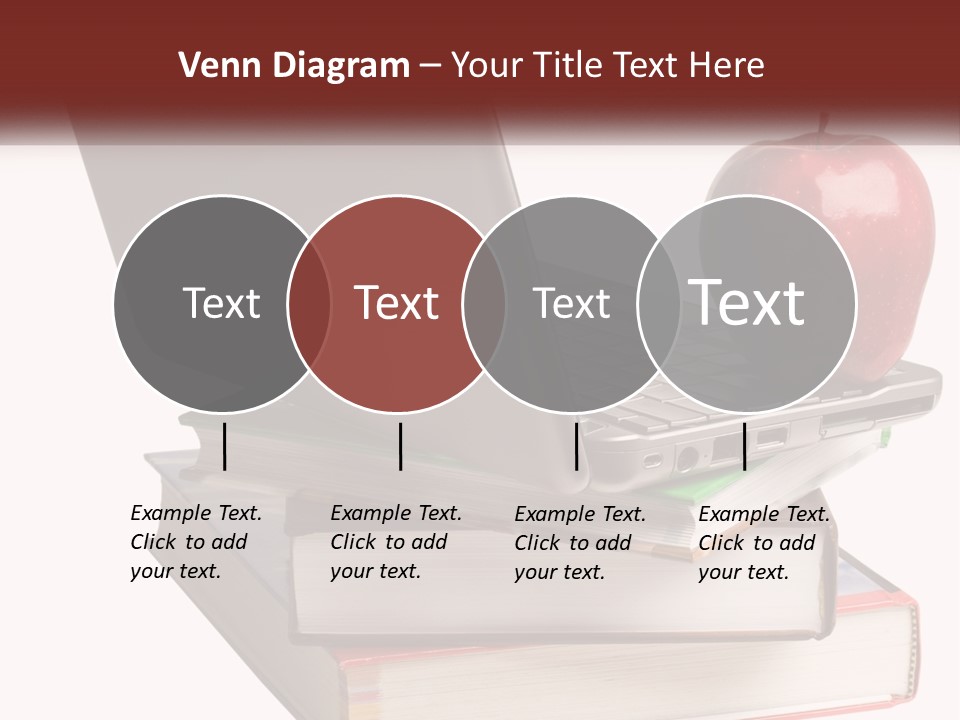 Venn Diagram – Your Title Text Here

Text

Text

Text

Text

Example Text. Click to add your text.

Example Text. Click to add your text.

Example Text. Click to add your text.

Example Text. Click to add your text.